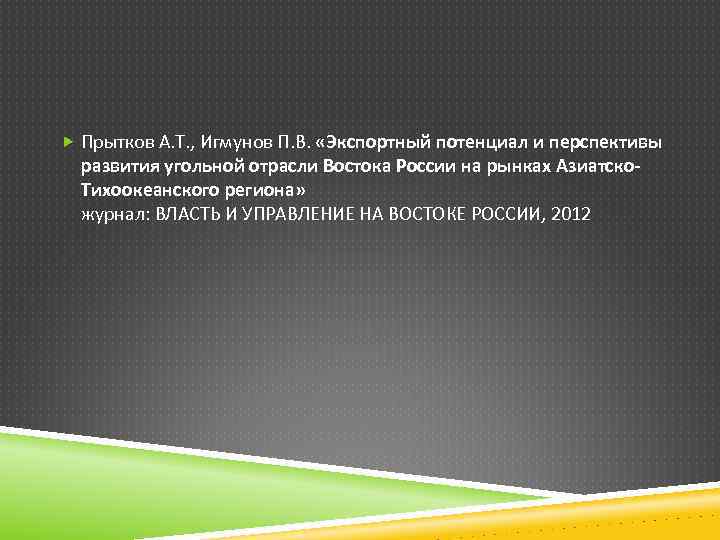 Прытков А.Т., Игмунов П.В. «Экспортный потенциал и перспективы развития угольной отрасли Востока России на рынках Азиатско-Тихоокеанского региона»
журнал: ВЛАСТЬ И УПРАВЛЕНИЕ НА ВОСТОКЕ РОССИИ, 2012